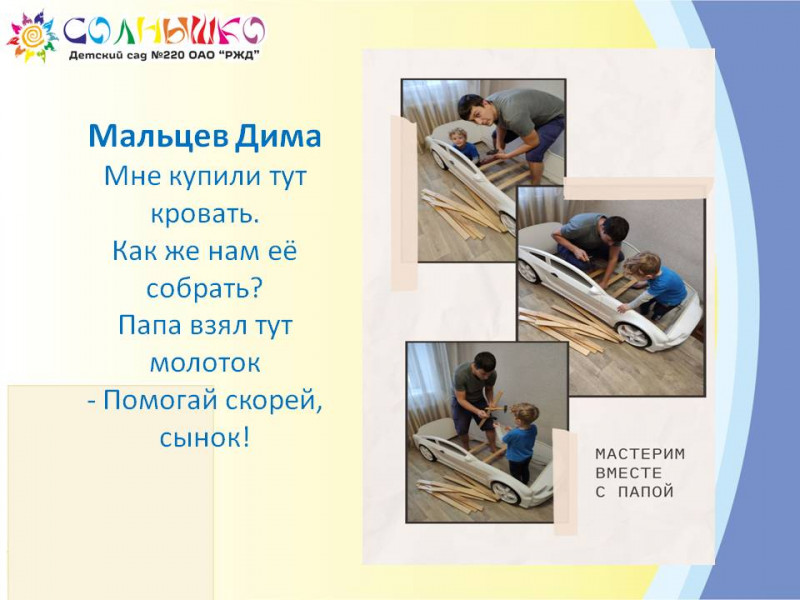 СОЛНЫШКО
Детский сад №220 ОАО "РЖД"

Мальцев Дима
Мне купили тут кровать.
Как же нам её собрать?
Папа взял тут молоток
- Помогай скорей, сынок!

МАСТЕРИМ ВМЕСТЕ С ПАПОЙ